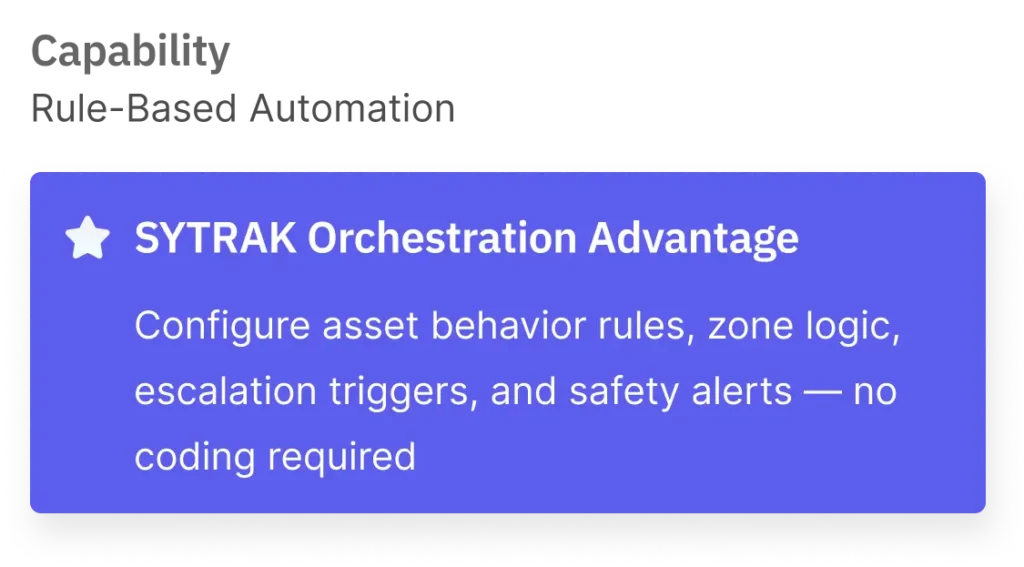 Capability
Rule-Based Automation

SYTRAK Orchestration Advantage

Configure asset behavior rules, zone logic, escalation triggers, and safety alerts — no coding required